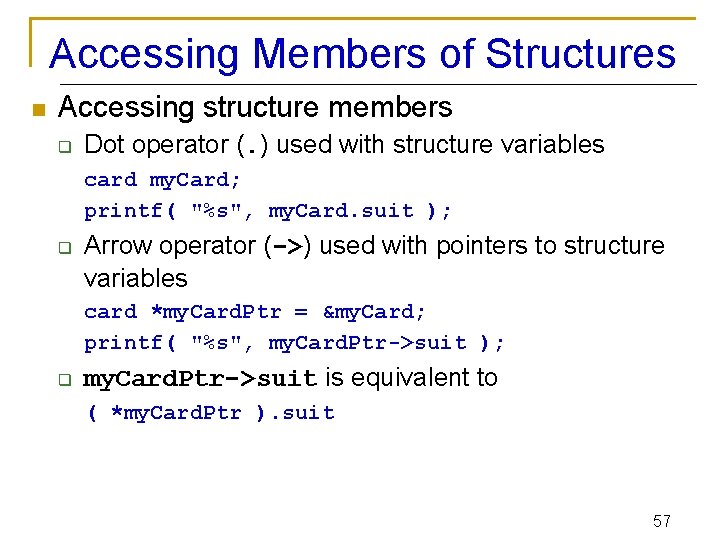 Accessing Members of Structures

Accessing structure members

Dot operator (.) used with structure variables

card myCard;
printf( "%s", myCard.suit );

Arrow operator (->) used with pointers to structure variables

card *myCardPtr = &myCard;
printf( "%s", myCardPtr->suit );

myCardPtr->suit is equivalent to

( *myCardPtr ).suit

57